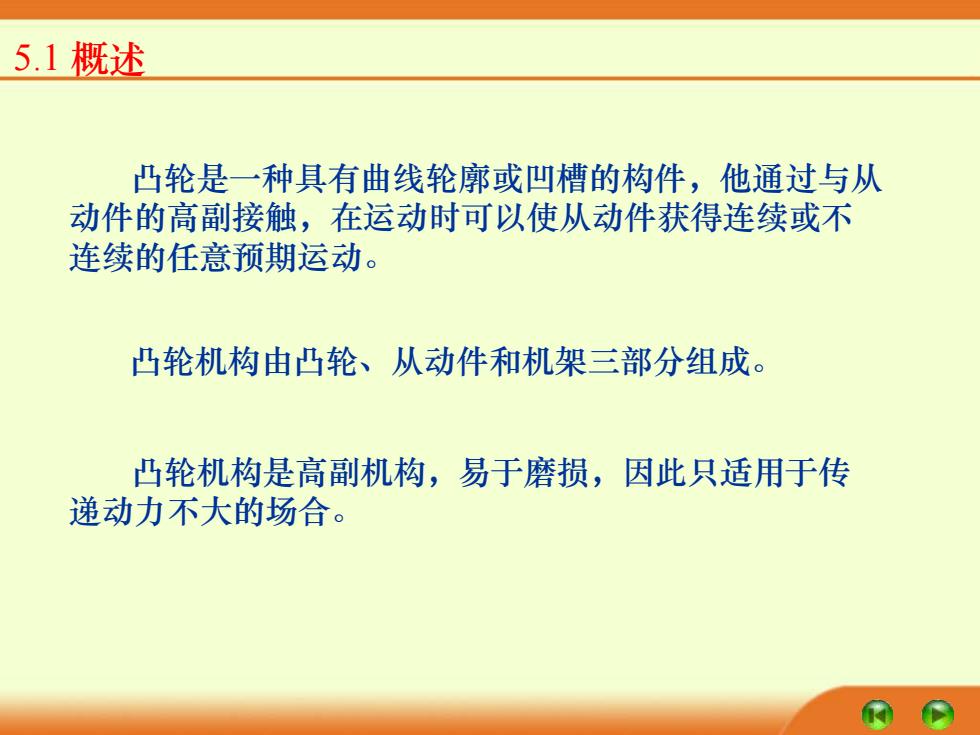 5.1 概述

凸轮是一种具有曲线轮廓或凹槽的构件，他通过与从动件的高副接触，在运动时可以使从动件获得连续或不连续的任意预期运动。

凸轮机构由凸轮、从动件和机架三部分组成。

凸轮机构是高副机构，易于磨损，因此只适用于传递动力不大的场合。